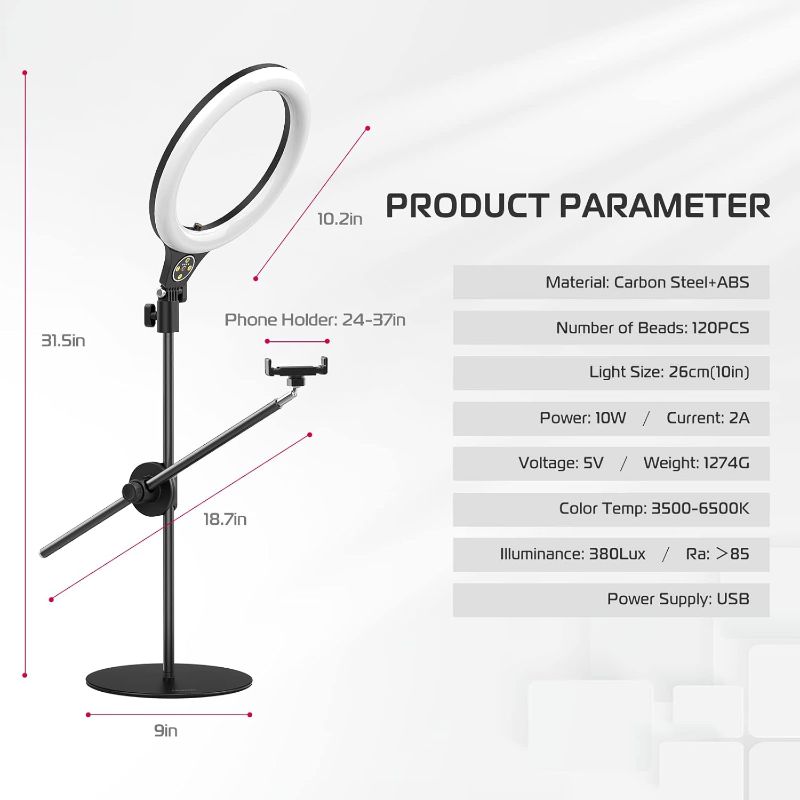 31.5in

10.2in

Phone Holder: 24-37in

18.7in

9in

PRODUCT PARAMETER

Material: Carbon Steel+ABS

Number of Beads: 120PCS

Light Size: 26cm(10in)

Power: 10W / Current: 2A

Voltage: 5V / Weight: 1274G

Color Temp: 3500-6500K

Illuminance: 380Lux / Ra: >85

Power Supply: USB